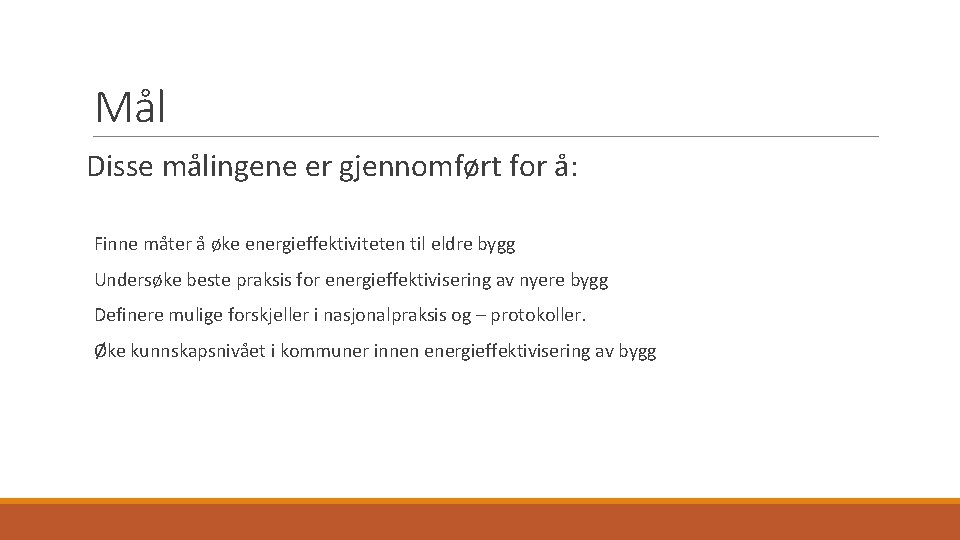 Mål

Disse målingene er gjennomført for å:

Finne måter å øke energieffektiviteten til eldre bygg

Undersøke beste praksis for energieffektivisering av nyere bygg

Definere mulige forskjeller i nasjonalpraksis og – protokoller.

Øke kunnskapsnivået i kommuner innen energieffektivisering av bygg